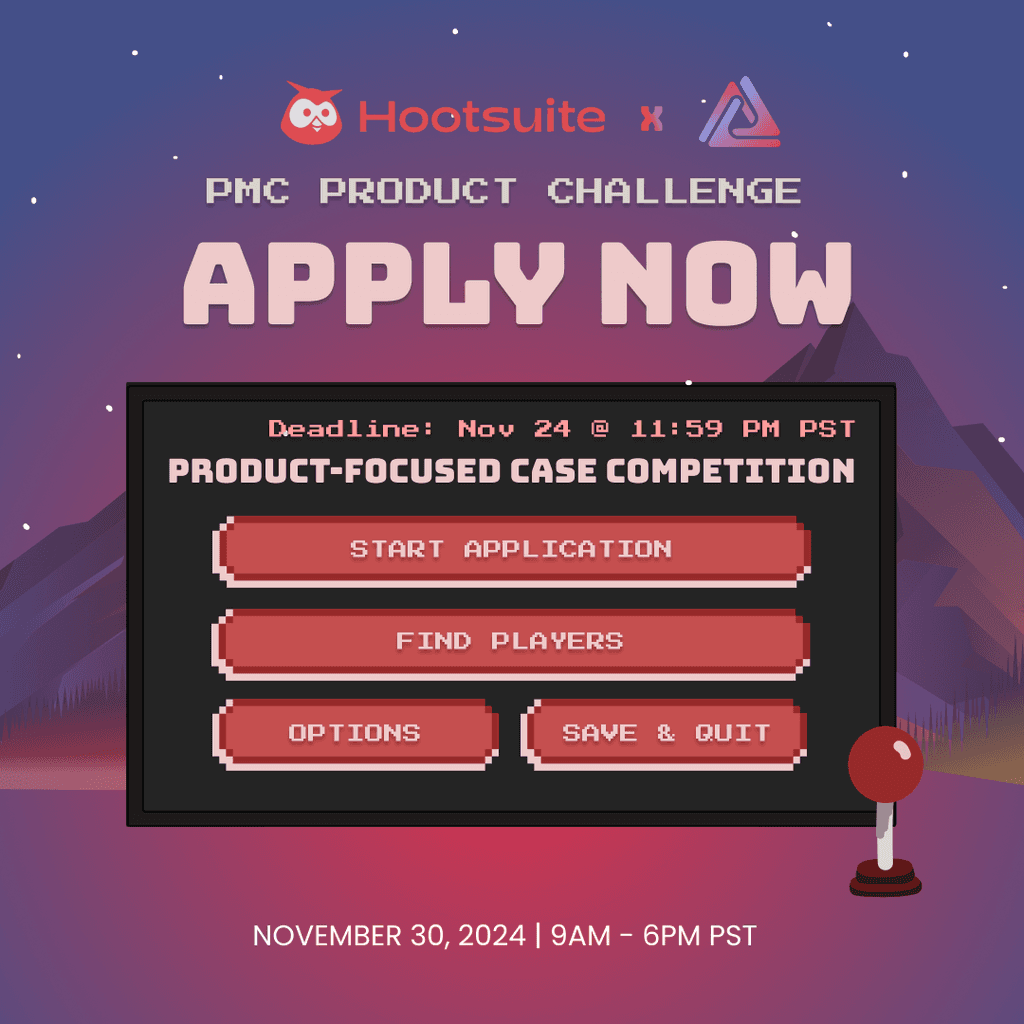 Hootsuite x

PMC PRODUCT CHALLENGE

APPLY NOW

Deadline: Nov 24 @ 11:59 PM PST

PRODUCT-FOCUSED CASE COMPETITION

START APPLICATION

FIND PLAYERS

OPTIONS

SAVE & QUIT

NOVEMBER 30, 2024 | 9AM - 6PM PST